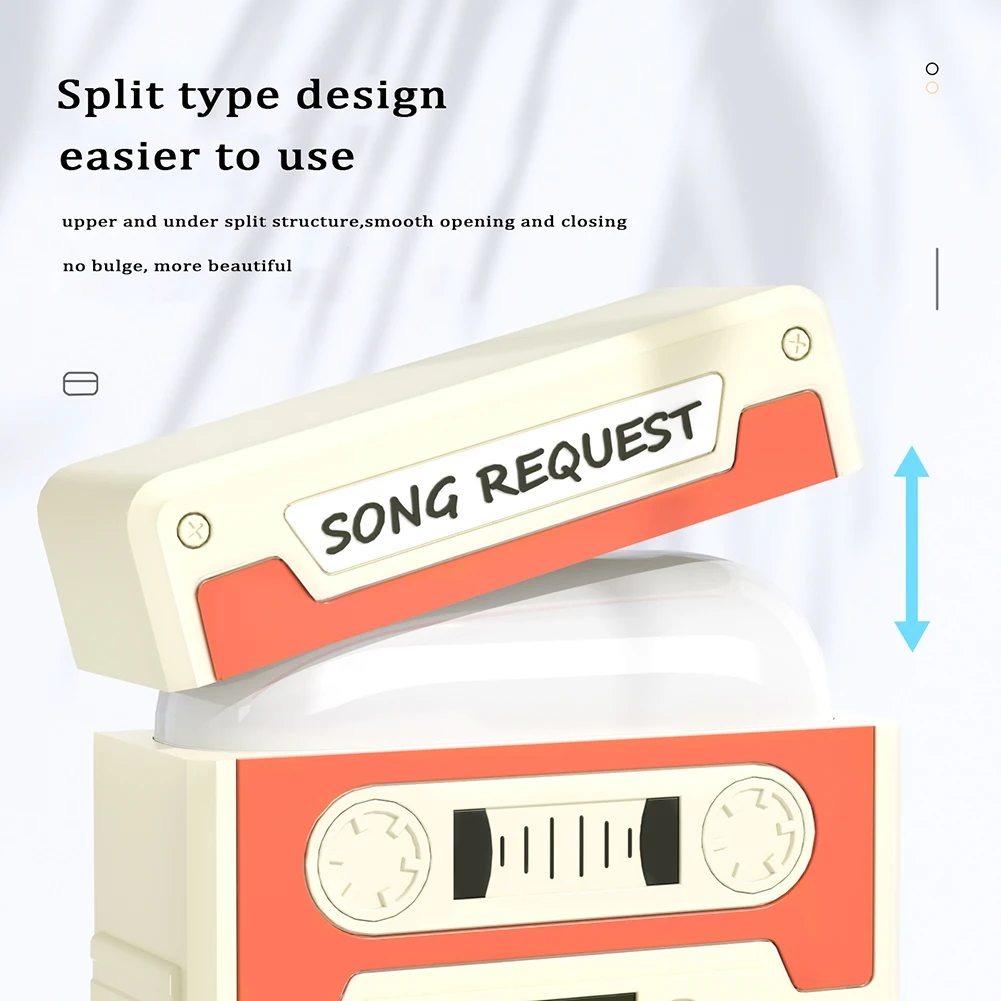 Split type design
easier to use

upper and under split structure,smooth opening and closing

no bulge, more beautiful

SONG REQUEST